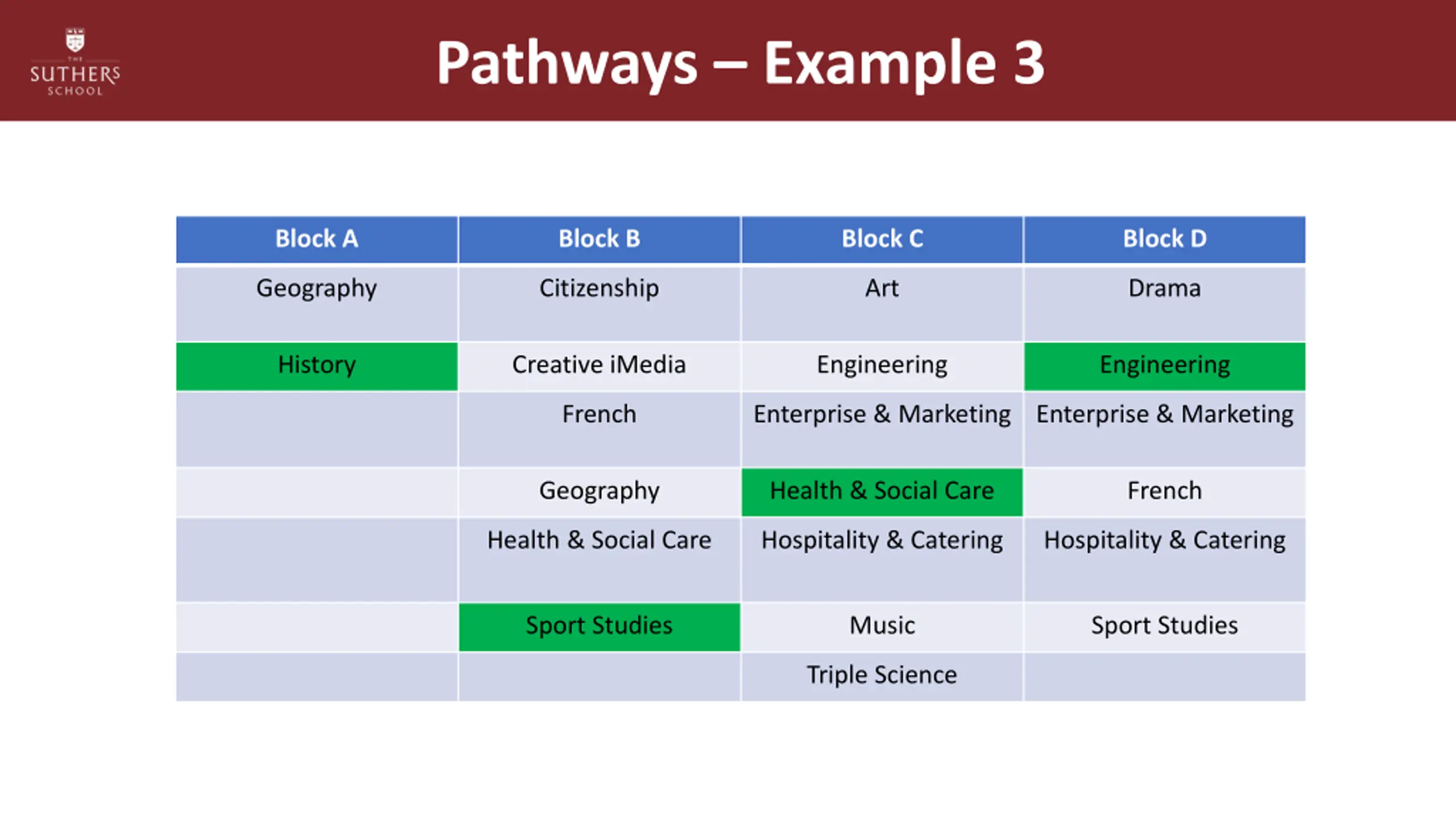 THE SUTHERS SCHOOL

Pathways – Example 3

| Block A | Block B | Block C | Block D |
|---|---|---|---|
| Geography | Citizenship | Art | Drama |
| History | Creative iMedia | Engineering | Engineering |
| | French | Enterprise & Marketing | Enterprise & Marketing |
| | Geography | Health & Social Care | French |
| | Health & Social Care | Hospitality & Catering | Hospitality & Catering |
| | Sport Studies | Music | Sport Studies |
| | | Triple Science | |